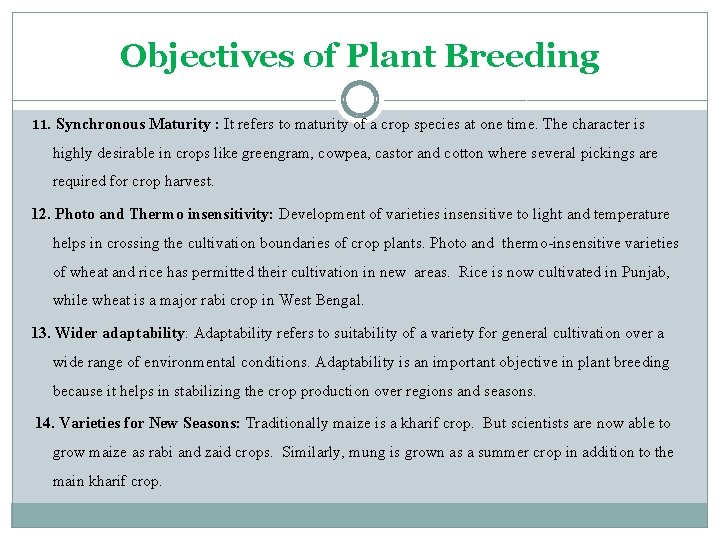 Objectives of Plant Breeding

11. Synchronous Maturity : It refers to maturity of a crop species at one time. The character is highly desirable in crops like greengram, cowpea, castor and cotton where several pickings are required for crop harvest.

12. Photo and Thermo insensitivity: Development of varieties insensitive to light and temperature helps in crossing the cultivation boundaries of crop plants. Photo and thermo-insensitive varieties of wheat and rice has permitted their cultivation in new areas. Rice is now cultivated in Punjab, while wheat is a major rabi crop in West Bengal.

13. Wider adaptability: Adaptability refers to suitability of a variety for general cultivation over a wide range of environmental conditions. Adaptability is an important objective in plant breeding because it helps in stabilizing the crop production over regions and seasons.

14. Varieties for New Seasons: Traditionally maize is a kharif crop. But scientists are now able to grow maize as rabi and zaid crops. Similarly, mung is grown as a summer crop in addition to the main kharif crop.